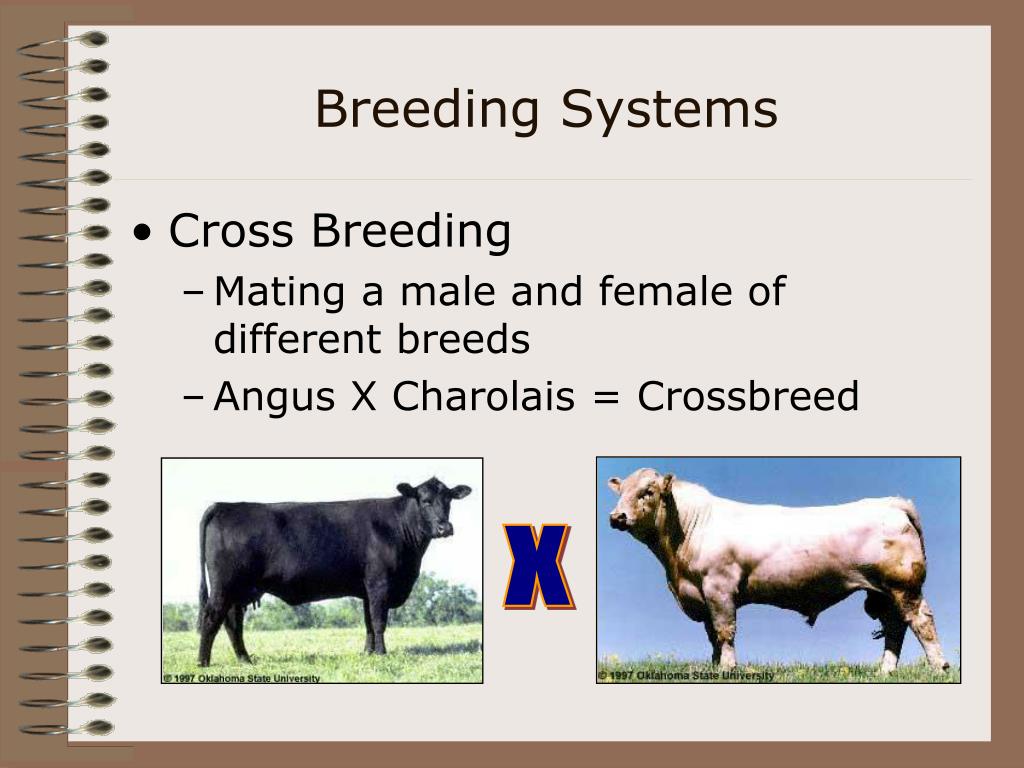 Breeding Systems

• Cross Breeding
 – Mating a male and female of different breeds
 – Angus X Charolais = Crossbreed

© 1997 Oklahoma State University

X

© 1997 Oklahoma State University